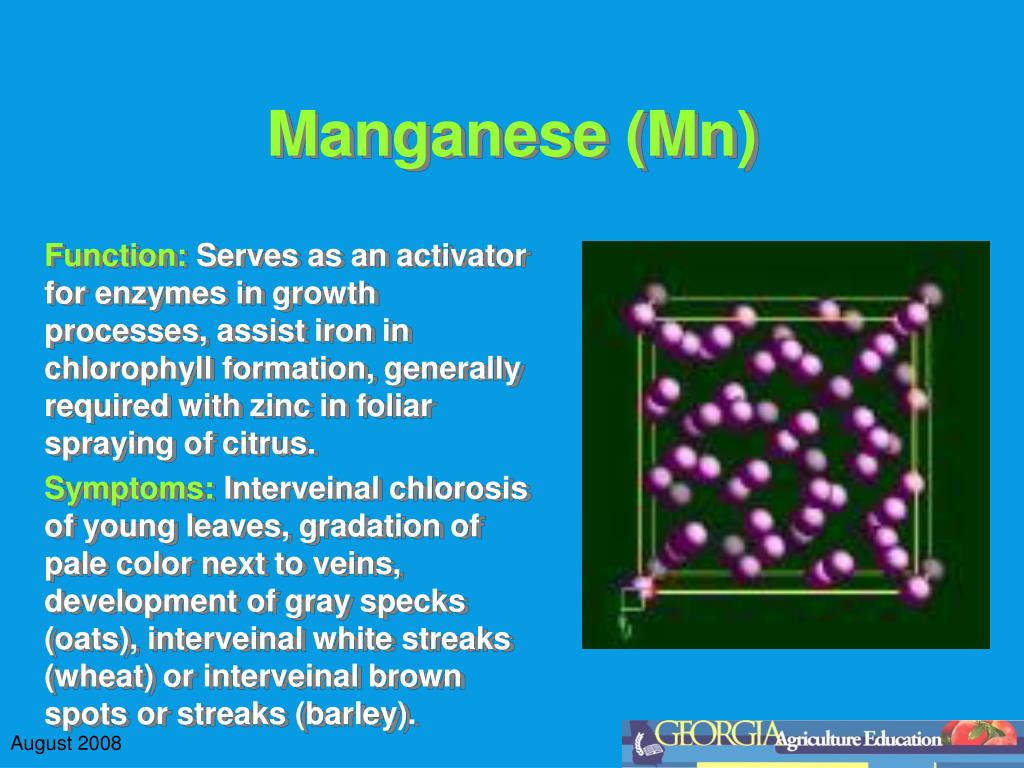 Manganese (Mn)

Function: Serves as an activator for enzymes in growth processes, assist iron in chlorophyll formation, generally required with zinc in foliar spraying of citrus.

Symptoms: Interveinal chlorosis of young leaves, gradation of pale color next to veins, development of gray specks (oats), interveinal white streaks (wheat) or interveinal brown spots or streaks (barley).

August 2008

GEORGIA Agriculture Education